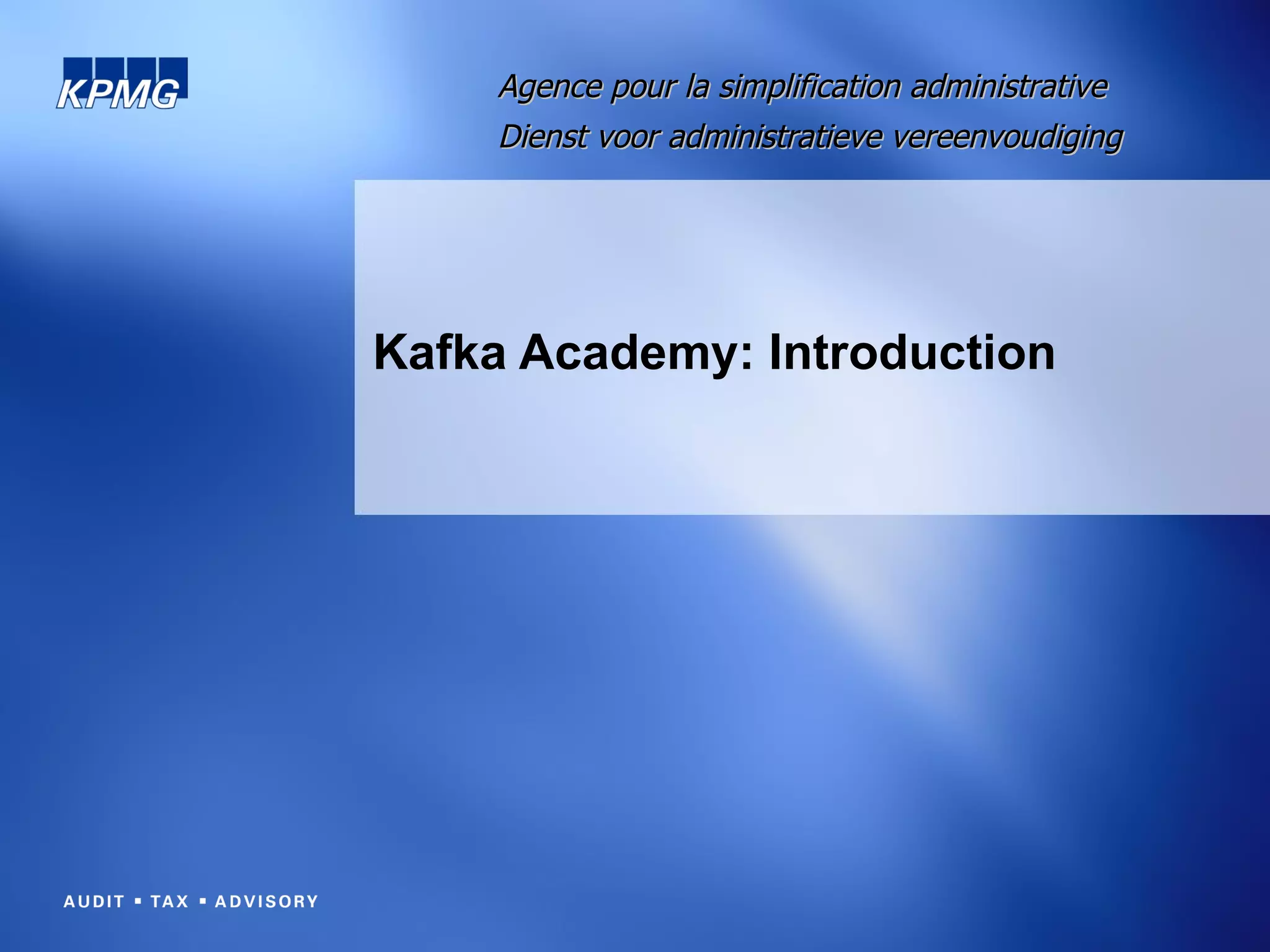 KPMG

Agence pour la simplification administrative
Dienst voor administratieve vereenvoudiging

Kafka Academy: Introduction

AUDIT ▪ TAX ▪ ADVISORY